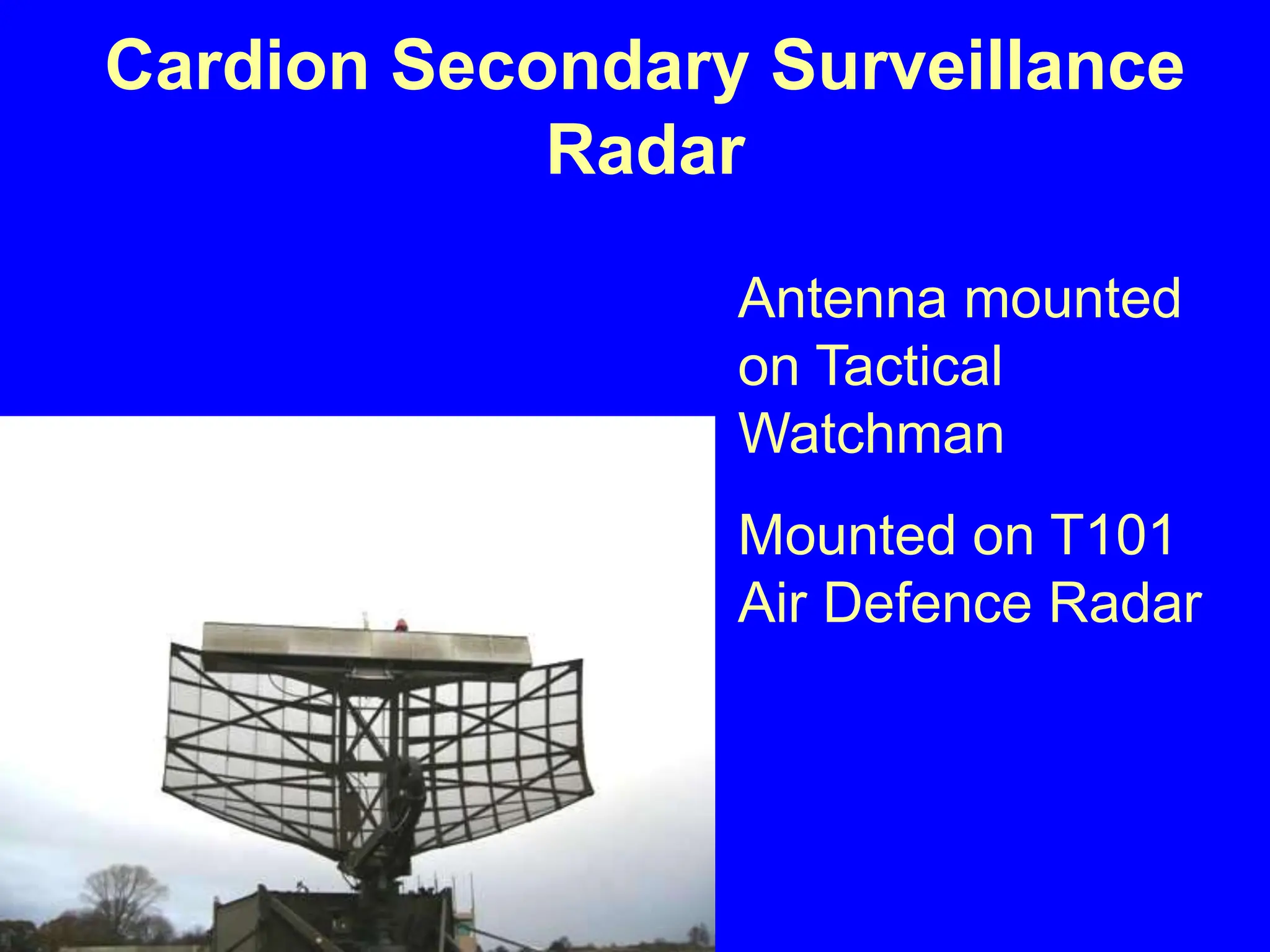 Cardion Secondary Surveillance Radar

Antenna mounted on Tactical Watchman

Mounted on T101 Air Defence Radar